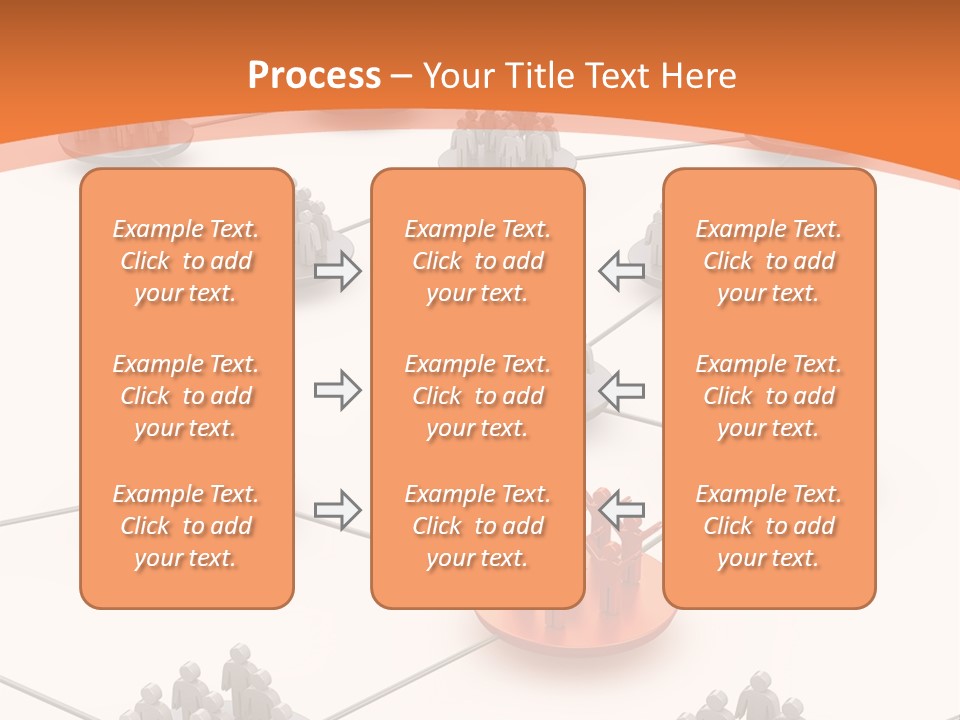 Process – Your Title Text Here

Example Text. Click to add your text.

Example Text. Click to add your text.

Example Text. Click to add your text.

Example Text. Click to add your text.

Example Text. Click to add your text.

Example Text. Click to add your text.

Example Text. Click to add your text.

Example Text. Click to add your text.

Example Text. Click to add your text.